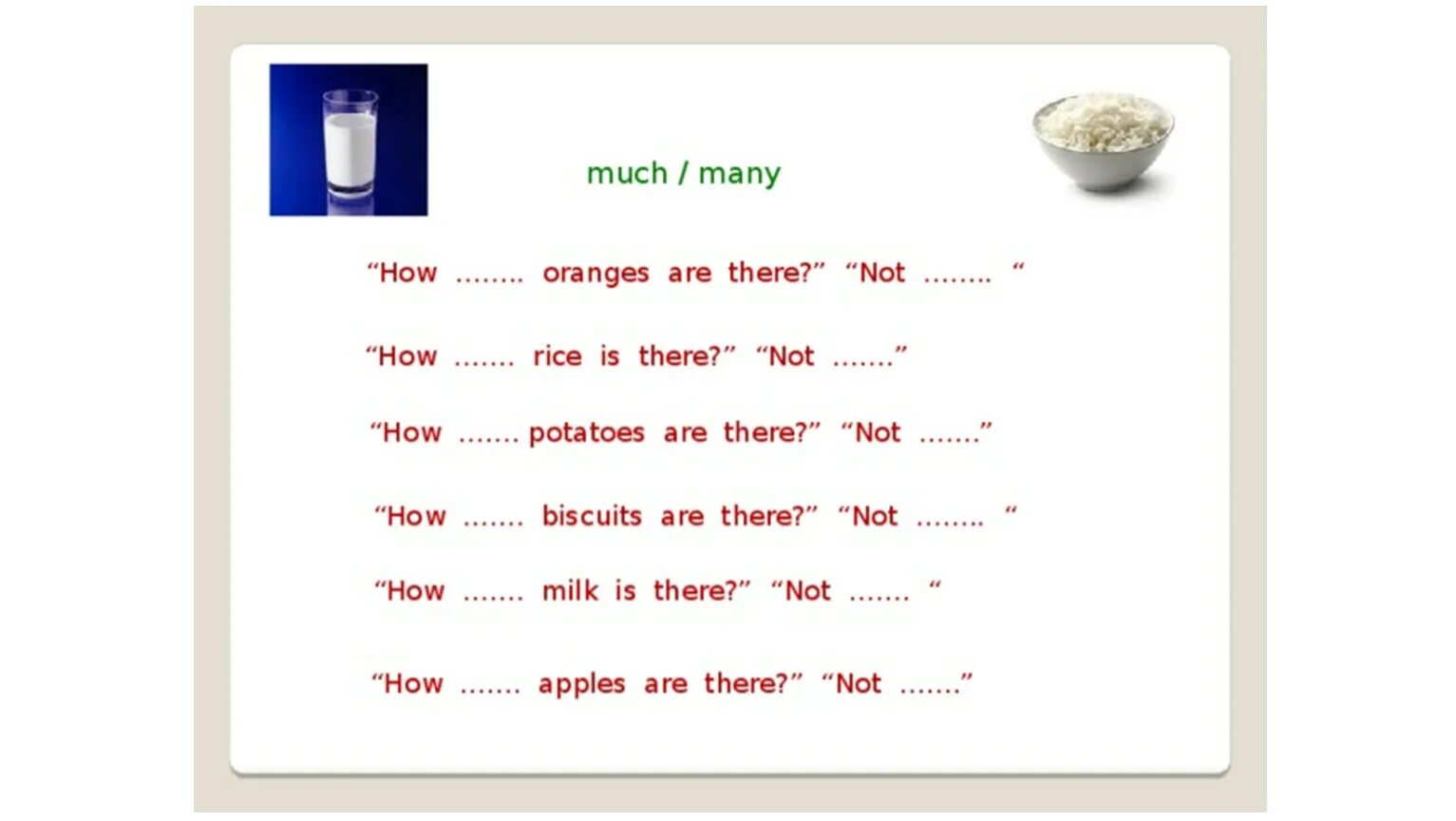 much / many

“How …….. oranges are there?” “Not …….. “

“How ……. rice is there?” “Not …….”

“How ……. potatoes are there?” “Not …….”

“How ……. biscuits are there?” “Not …….. “

“How ……. milk is there?” “Not ……. “

“How ……. apples are there?” “Not …….”